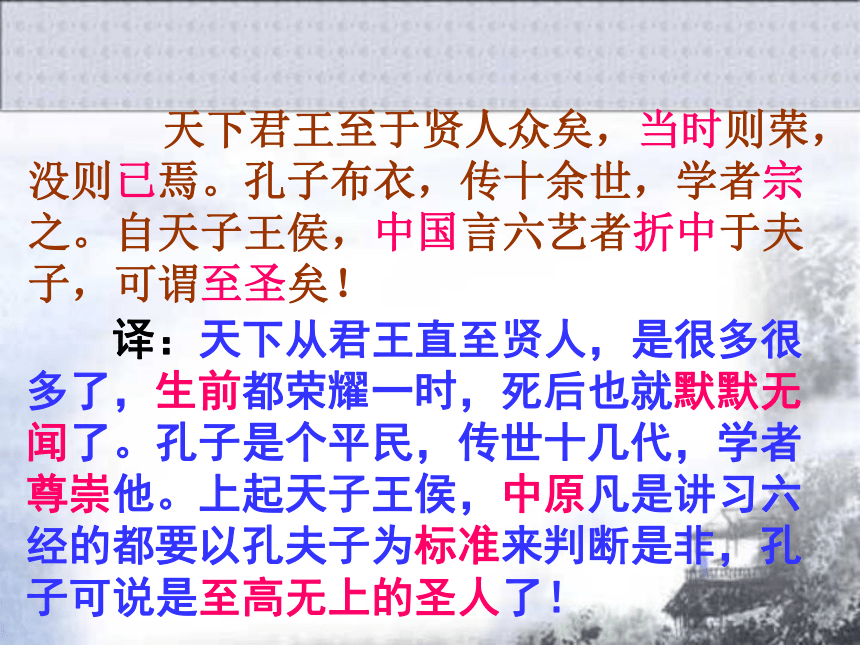 天下君王至于贤人众矣，当时则荣，没则已焉。孔子布衣，传十余世，学者宗之。自天子王侯，中国言六艺者折中于夫子，可谓至圣矣！

译：天下从君王直至贤人，是很多很多了，生前都荣耀一时，死后也就默默无闻了。孔子是个平民，传世十几代，学者尊崇他。上起天子王侯，中原凡是讲习六经的都要以孔夫子为标准来判断是非，孔子可说是至高无上的圣人了！